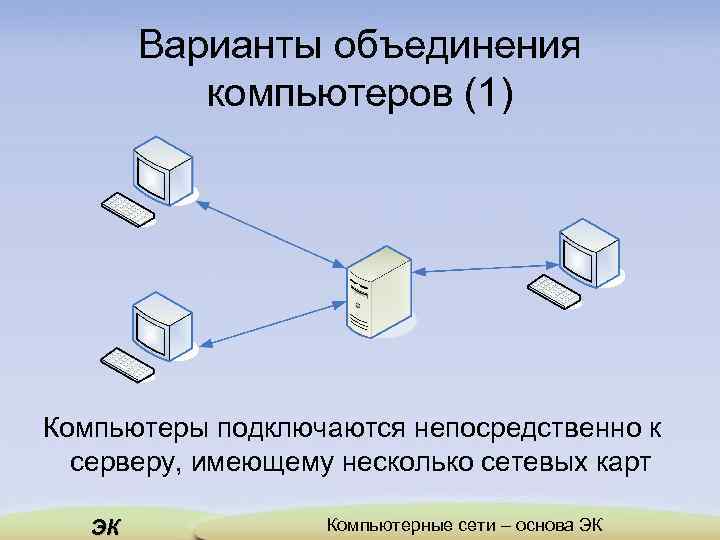 Варианты объединения компьютеров (1)

Компьютеры подключаются непосредственно к серверу, имеющему несколько сетевых карт

ЭК

Компьютерные сети – основа ЭК